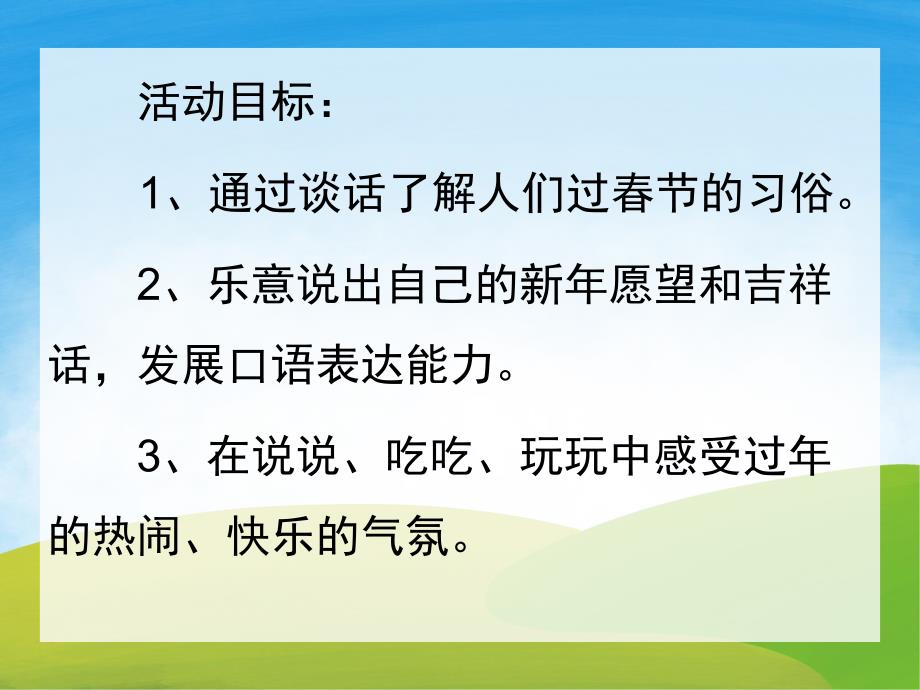 活动目标：

1、通过谈话了解人们过春节的习俗。

2、乐意说出自己的新年愿望和吉祥话，发展口语表达能力。

3、在说说、吃吃、玩玩中感受过年的热闹、快乐的气氛。